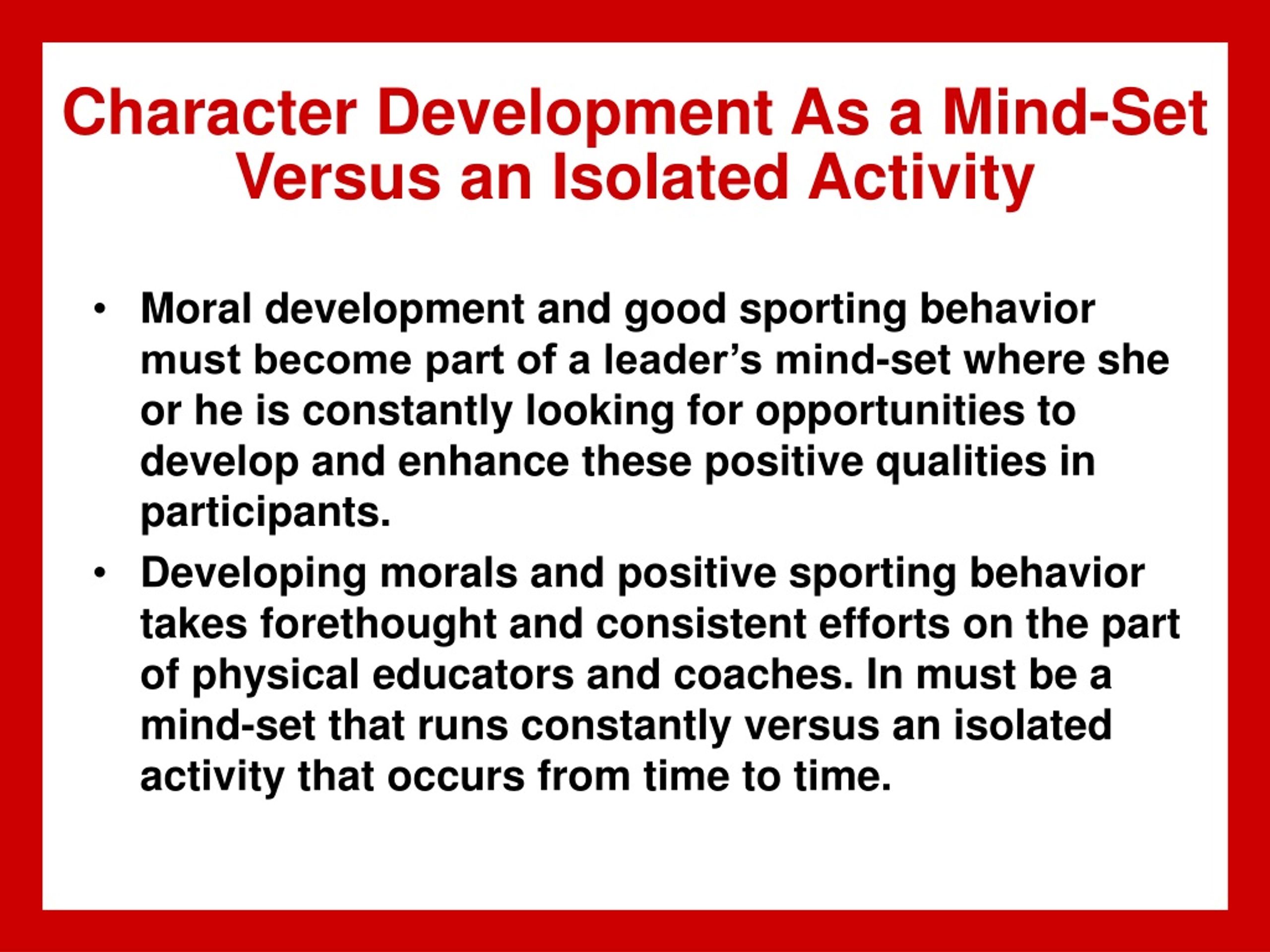 Character Development As a Mind-Set Versus an Isolated Activity

• Moral development and good sporting behavior must become part of a leader’s mind-set where she or he is constantly looking for opportunities to develop and enhance these positive qualities in participants.

• Developing morals and positive sporting behavior takes forethought and consistent efforts on the part of physical educators and coaches. In must be a mind-set that runs constantly versus an isolated activity that occurs from time to time.